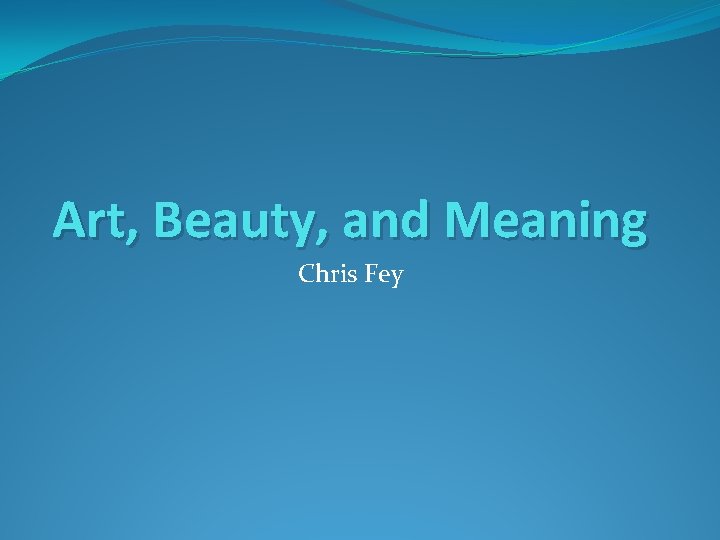 Art, Beauty, and Meaning

Chris Fey